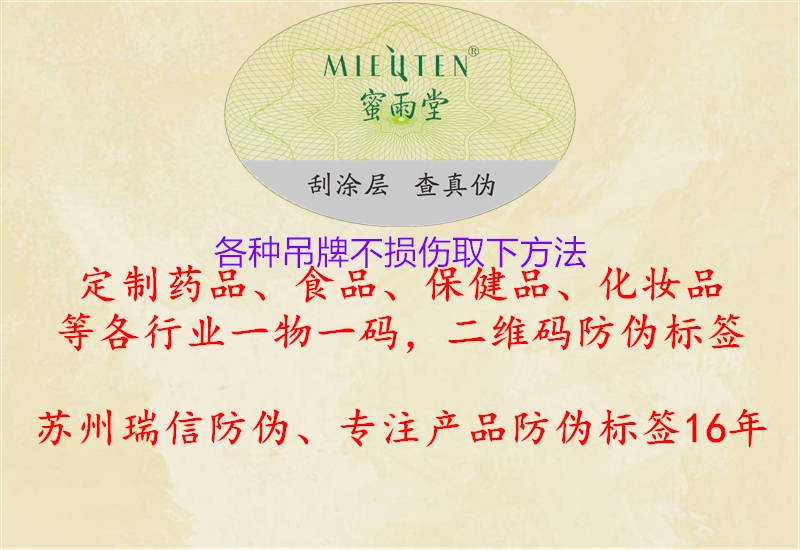 MIEUTEN®
蜜雨堂

刮涂层 查真伪

各种吊牌不损伤取下方法

定制药品、食品、保健品、化妆品等各行业一物一码，二维码防伪标签

苏州瑞信防伪、专注产品防伪标签16年